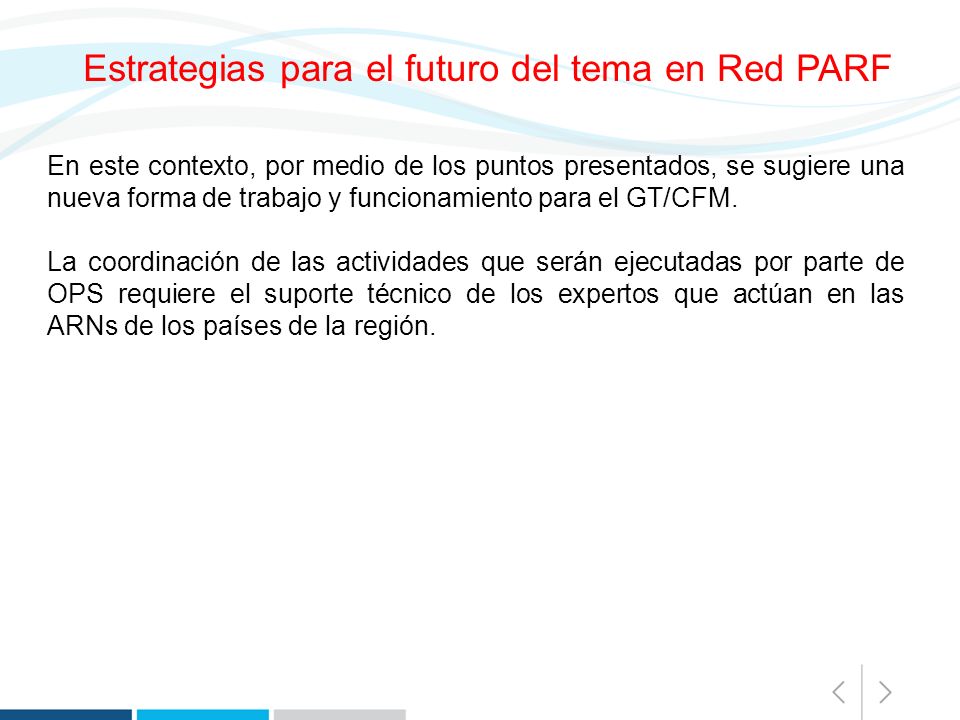 Estrategias para el futuro del tema en Red PARF

En este contexto, por medio de los puntos presentados, se sugiere una nueva forma de trabajo y funcionamiento para el GT/CFM.

La coordinación de las actividades que serán ejecutadas por parte de OPS requiere el suporte técnico de los expertos que actúan en las ARNs de los países de la región.